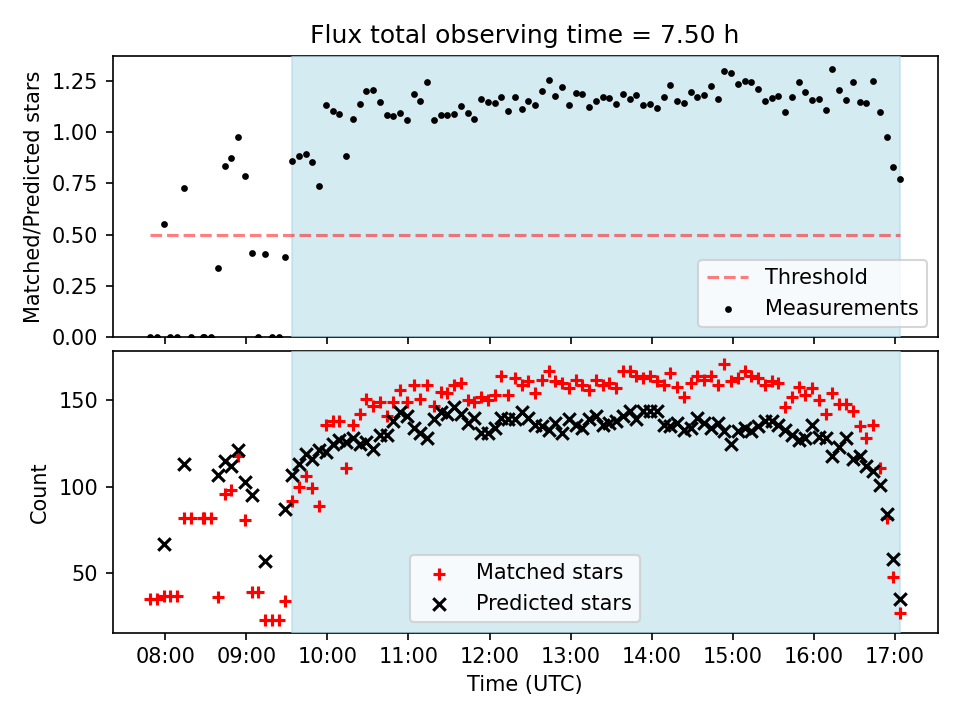 Flux total observing time = 7.50 h

Matched/Predicted stars

1.25
1.00
0.75
0.50
0.25
0.00

Threshold
Measurements

Count

150
100
50

Matched stars
Predicted stars

08:00 09:00 10:00 11:00 12:00 13:00 14:00 15:00 16:00 17:00

Time (UTC)